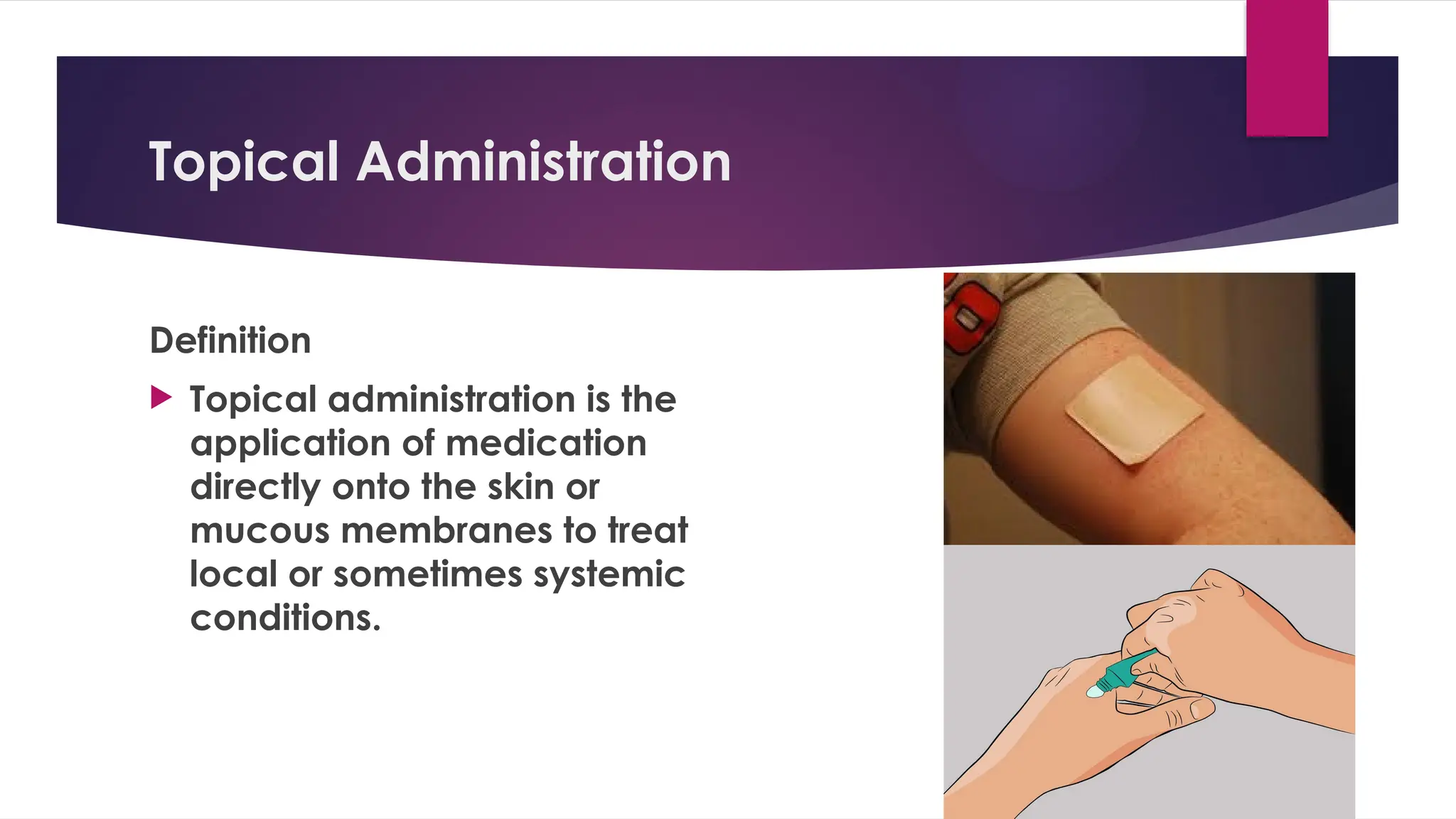 Topical Administration

Definition

Topical administration is the application of medication directly onto the skin or mucous membranes to treat local or sometimes systemic conditions.